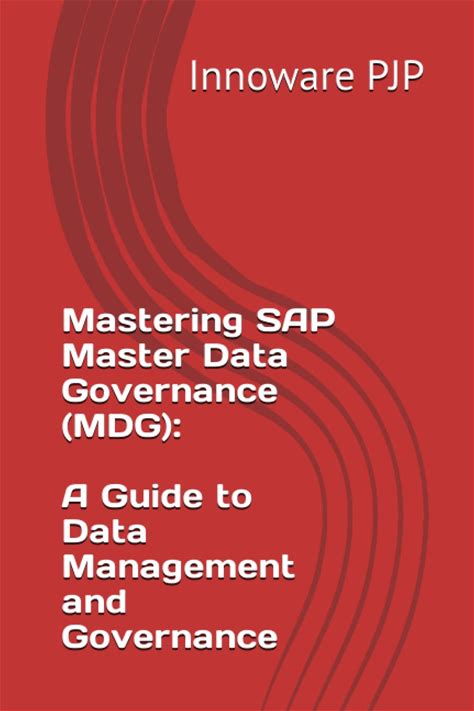 Innoware PJP

Mastering SAP Master Data Governance (MDG):

A Guide to Data Management and Governance